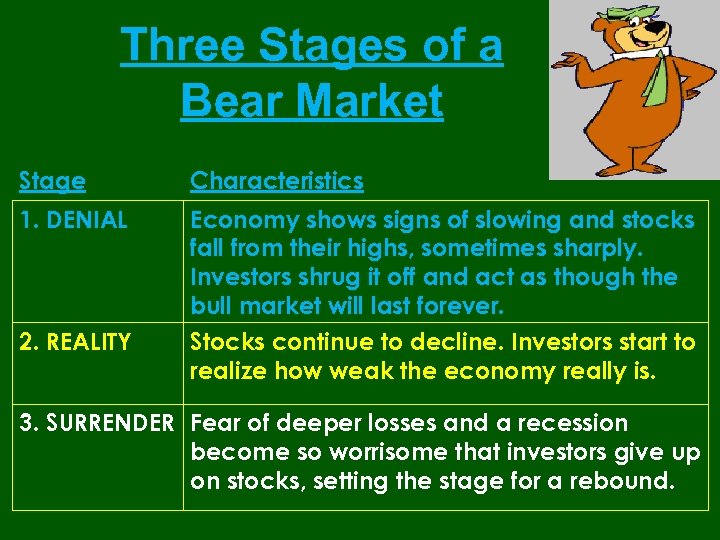 Three Stages of a Bear Market

| Stage | Characteristics |
|---|---|
| 1. DENIAL | Economy shows signs of slowing and stocks fall from their highs, sometimes sharply. Investors shrug it off and act as though the bull market will last forever. |
| 2. REALITY | Stocks continue to decline. Investors start to realize how weak the economy really is. |
| 3. SURRENDER | Fear of deeper losses and a recession become so worrisome that investors give up on stocks, setting the stage for a rebound. |